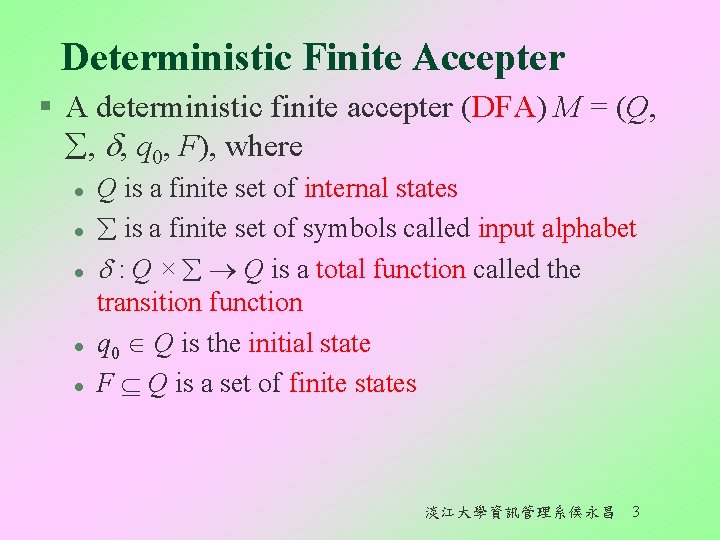 Deterministic Finite Accepter

▪ A deterministic finite accepter (DFA) $M = (Q, \Sigma, \delta, q_0, F)$, where

• $Q$ is a finite set of internal states

• $\Sigma$ is a finite set of symbols called input alphabet

• $\delta : Q \times \Sigma \rightarrow Q$ is a total function called the transition function

• $q_0 \in Q$ is the initial state

• $F \subseteq Q$ is a set of finite states

淡江大學資訊管理系侯永昌 3